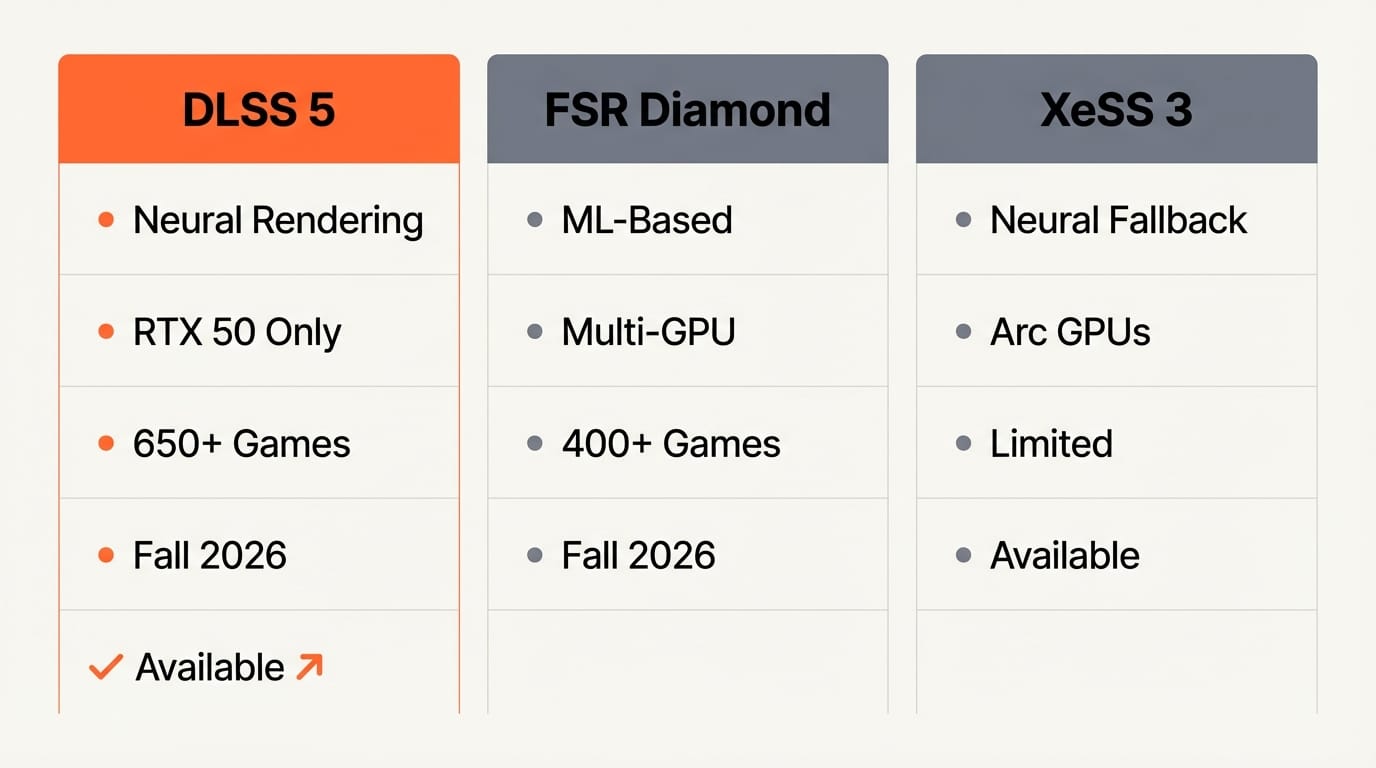 | DLSS 5 | FSR Diamond | XeSS 3 |
|---|---|---|
| Neural Rendering | ML-Based | Neural Fallback |
| RTX 50 Only | Multi-GPU | Arc GPUs |
| 650+ Games | 400+ Games | Limited |
| Fall 2026 | Fall 2026 | Available |
| Available | | |